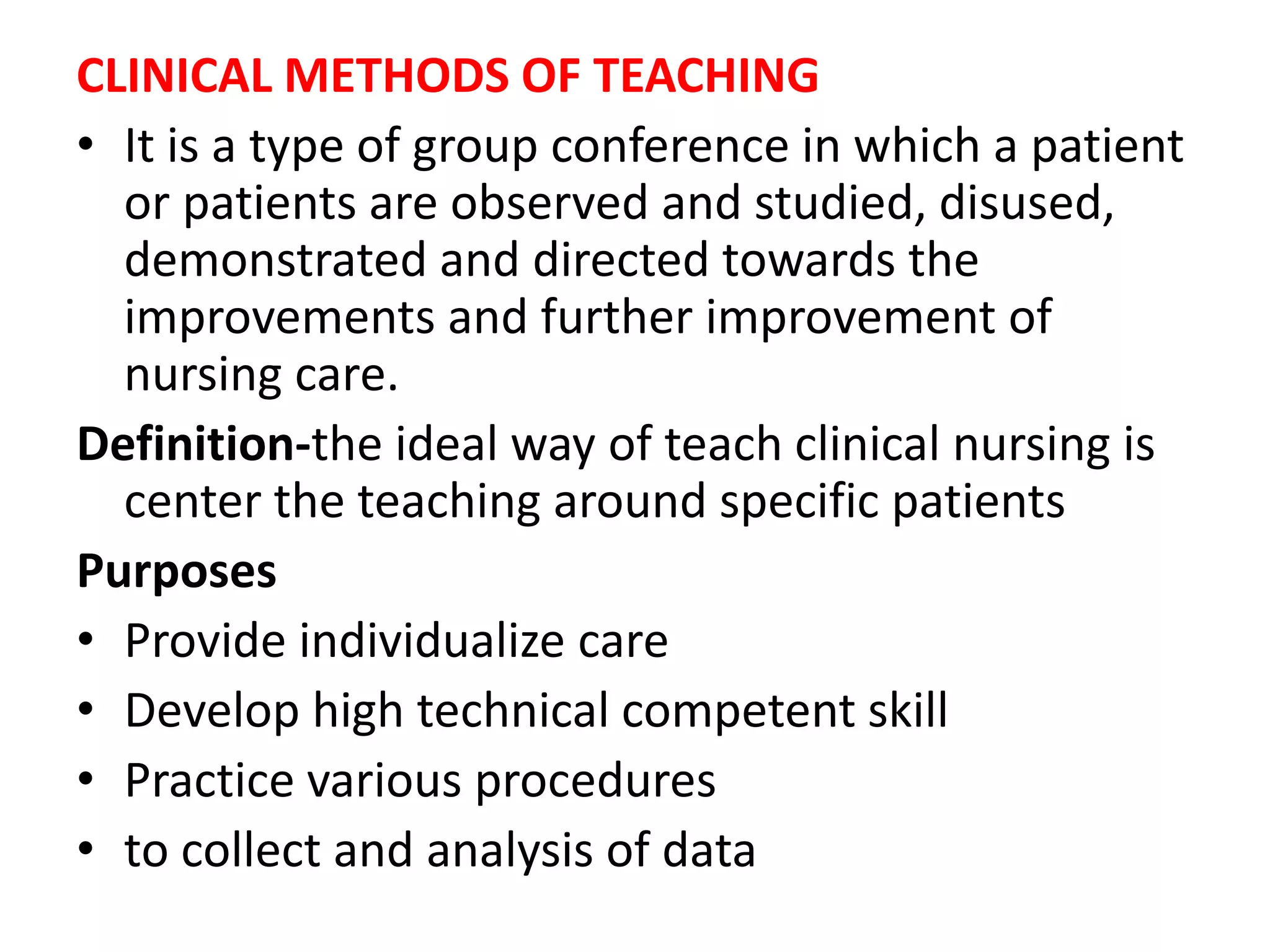 CLINICAL METHODS OF TEACHING

• It is a type of group conference in which a patient or patients are observed and studied, disused, demonstrated and directed towards the improvements and further improvement of nursing care.

Definition-the ideal way of teach clinical nursing is center the teaching around specific patients

Purposes

• Provide individualize care
• Develop high technical competent skill
• Practice various procedures
• to collect and analysis of data